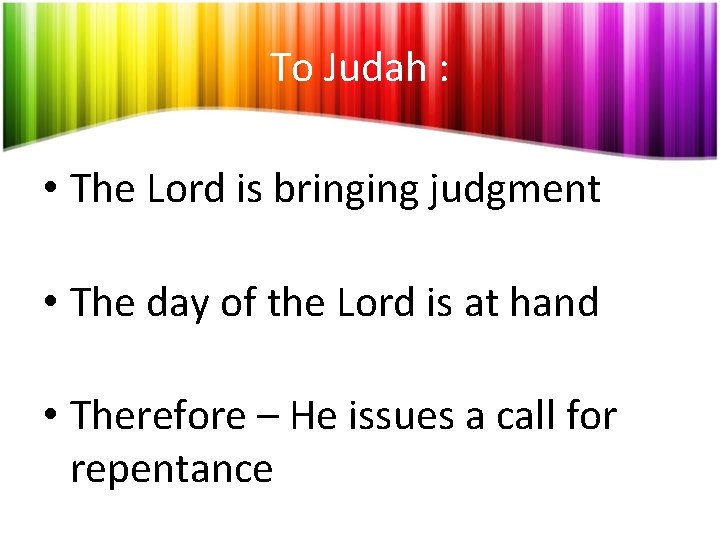 To Judah :

• The Lord is bringing judgment

• The day of the Lord is at hand

• Therefore – He issues a call for repentance